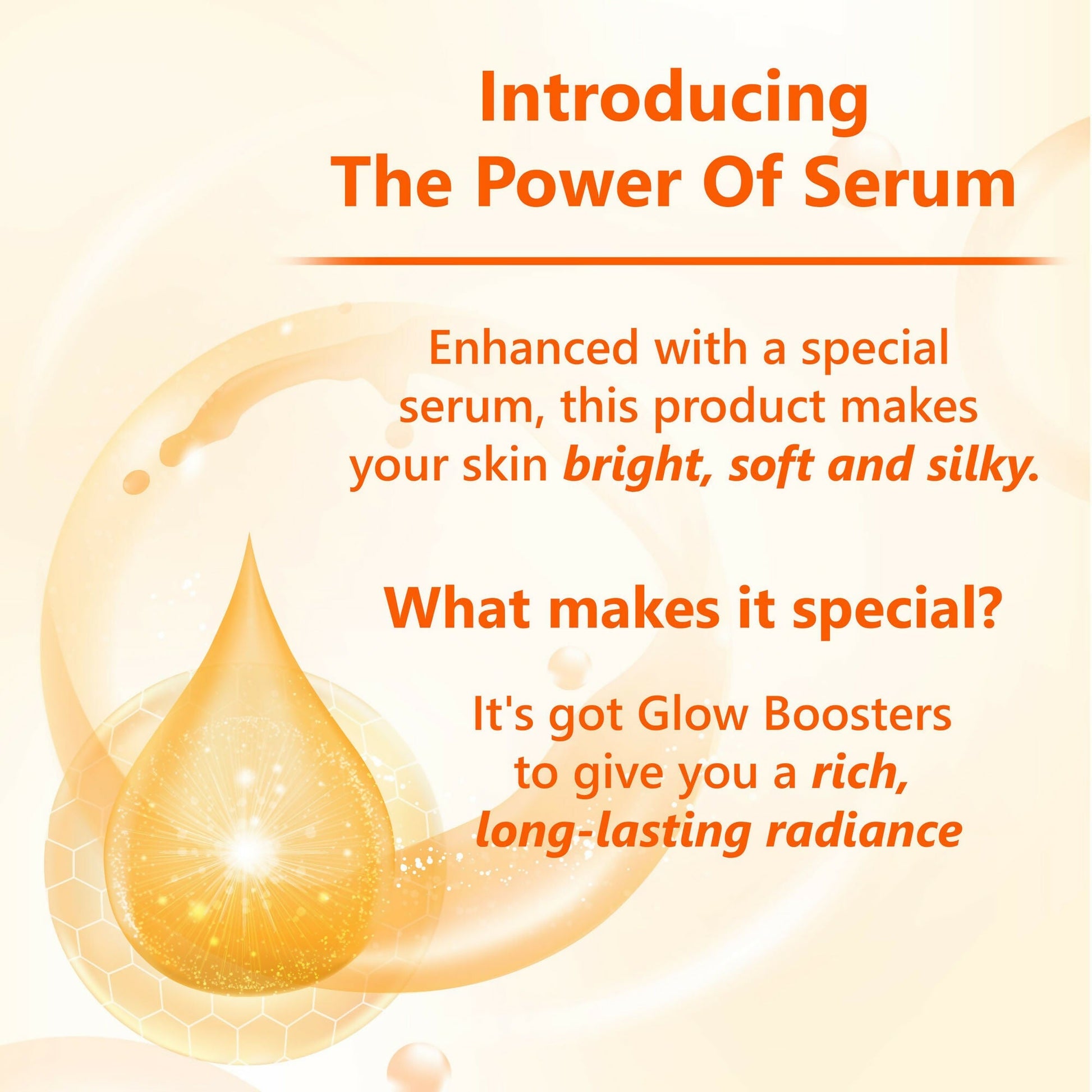 Introducing
The Power Of Serum

Enhanced with a special serum, this product makes your skin bright, soft and silky.

What makes it special?

It's got Glow Boosters to give you a rich, long-lasting radiance